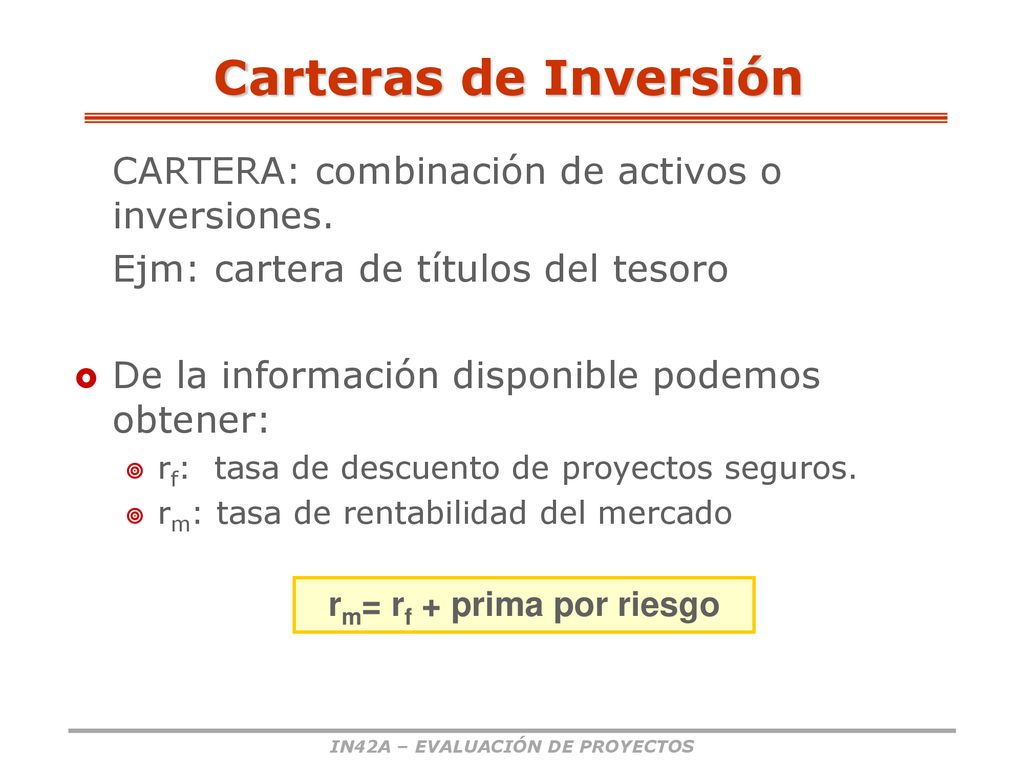 Carteras de Inversión

CARTERA: combinación de activos o inversiones.

Ejm: cartera de títulos del tesoro

De la información disponible podemos obtener:

$r_f$: tasa de descuento de proyectos seguros.

$r_m$: tasa de rentabilidad del mercado

$r_m = r_f$ + prima por riesgo

IN42A – EVALUACIÓN DE PROYECTOS